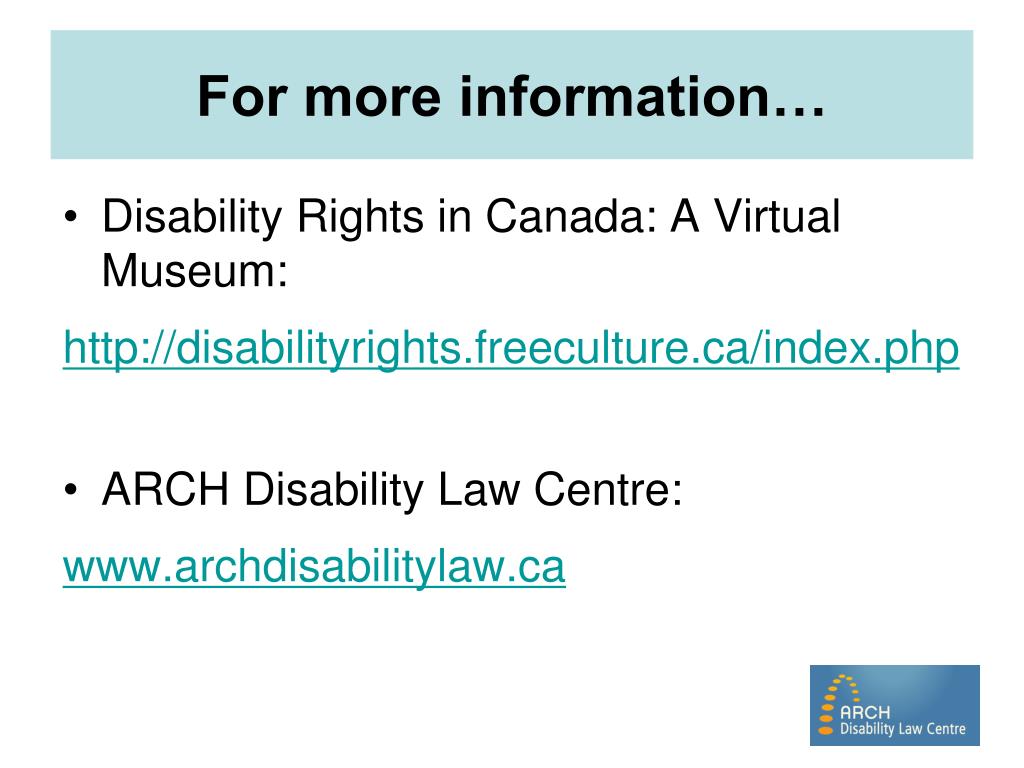 For more information…

• Disability Rights in Canada: A Virtual Museum:

http://disabilityrights.freeculture.ca/index.php

• ARCH Disability Law Centre:

www.archdisabilitylaw.ca

ARCH
Disability Law Centre